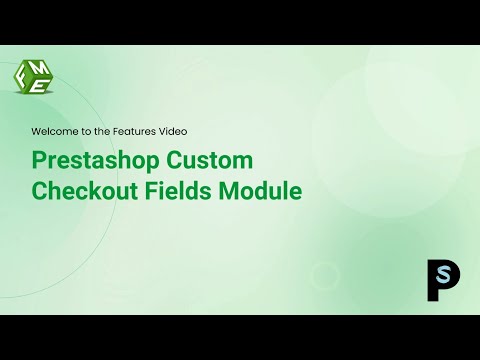 FME

Welcome to the Features Video

Prestashop Custom Checkout Fields Module

PS